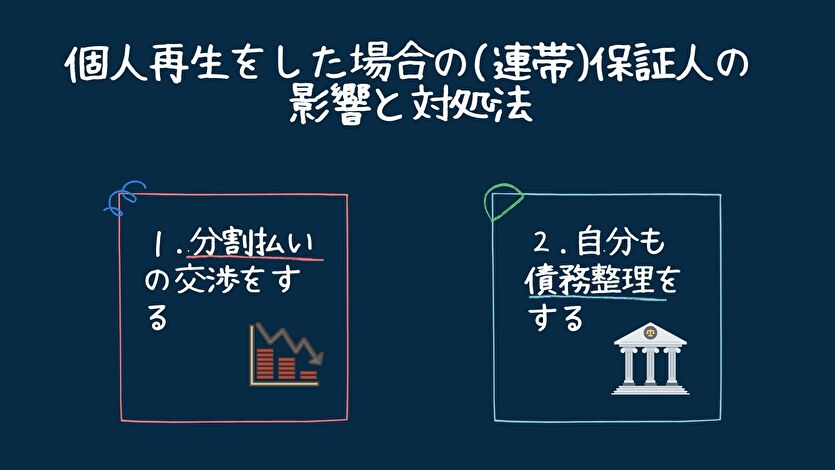 個人再生をした場合の(連帯)保証人の影響と対処法

1.分割払いの交渉をする

2.自分も債務整理をする